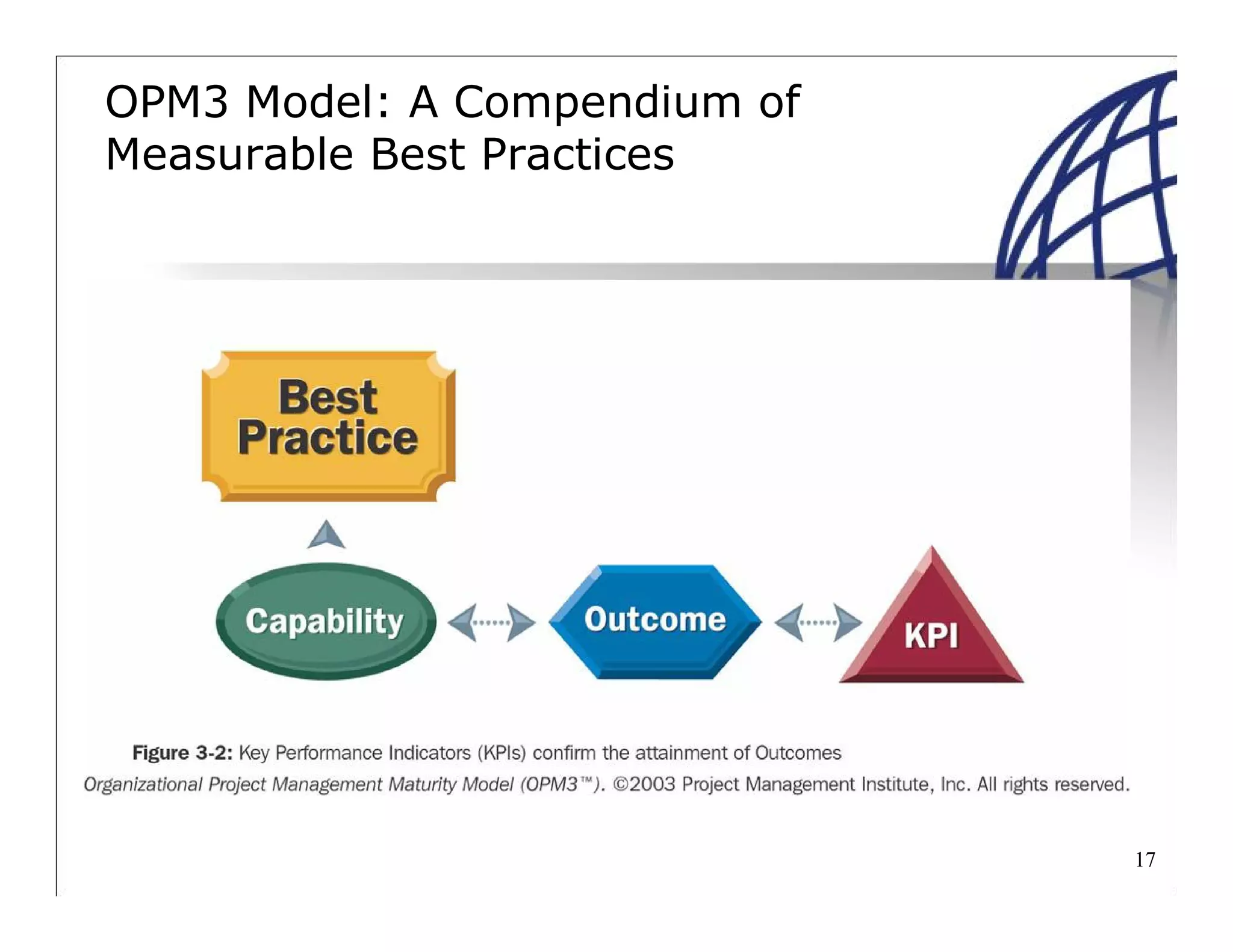 OPM3 Model: A Compendium of Measurable Best Practices

Best Practice

Capability

Outcome

KPI

Figure 3-2: Key Performance Indicators (KPIs) confirm the attainment of Outcomes

Organizational Project Management Maturity Model (OPM3™). ©2003 Project Management Institute, Inc. All rights reserved.

17